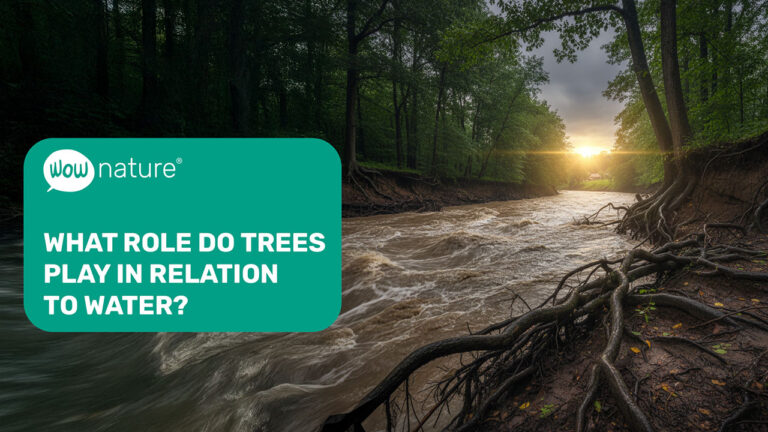 WOW nature®

WHAT ROLE DO TREES PLAY IN RELATION TO WATER?